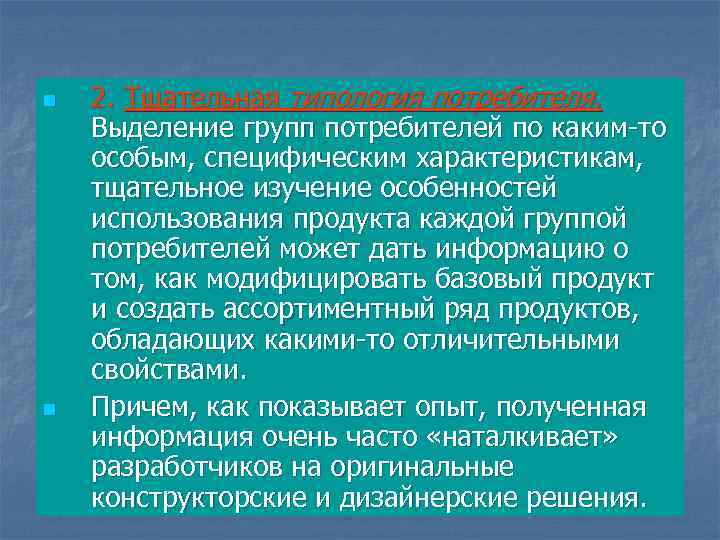 2. Тщательная типология потребителя. Выделение групп потребителей по каким-то особым, специфическим характеристикам, тщательное изучение особенностей использования продукта каждой группой потребителей может дать информацию о том, как модифицировать базовый продукт и создать ассортиментный ряд продуктов, обладающих какими-то отличительными свойствами.

Причем, как показывает опыт, полученная информация очень часто «наталкивает» разработчиков на оригинальные конструкторские и дизайнерские решения.